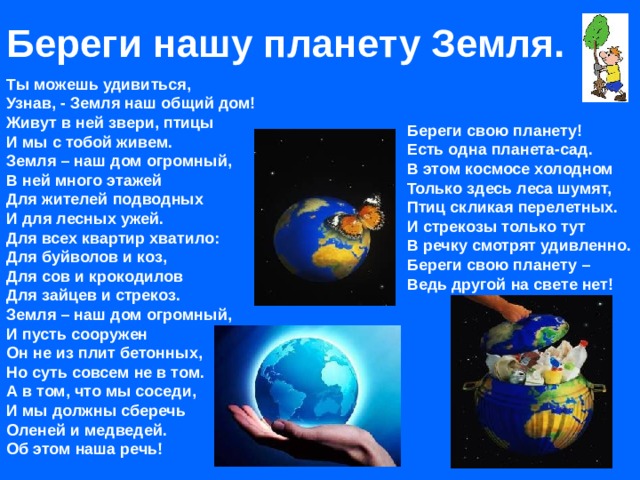 Береги нашу планету Земля.

Ты можешь удивиться,
Узнав, - Земля наш общий дом!
Живут в ней звери, птицы
И мы с тобой живем.
Земля – наш дом огромный,
В ней много этажей
Для жителей подводных
И для лесных ужей.
Для всех квартир хватило:
Для буйволов и коз,
Для сов и крокодилов
Для зайцев и стрекоз.
Земля – наш дом огромный,
И пусть сооружен
Он не из плит бетонных,
Но суть совсем не в том.
А в том, что мы соседи,
И мы должны сберечь
Оленей и медведей.
Об этом наша речь!

Береги свою планету!
Есть одна планета-сад.
В этом космосе холодном
Только здесь леса шумят,
Птиц скликая перелетных.
И стрекозы только тут
В речку смотрят удивленно.
Береги свою планету –
Ведь другой на свете нет!